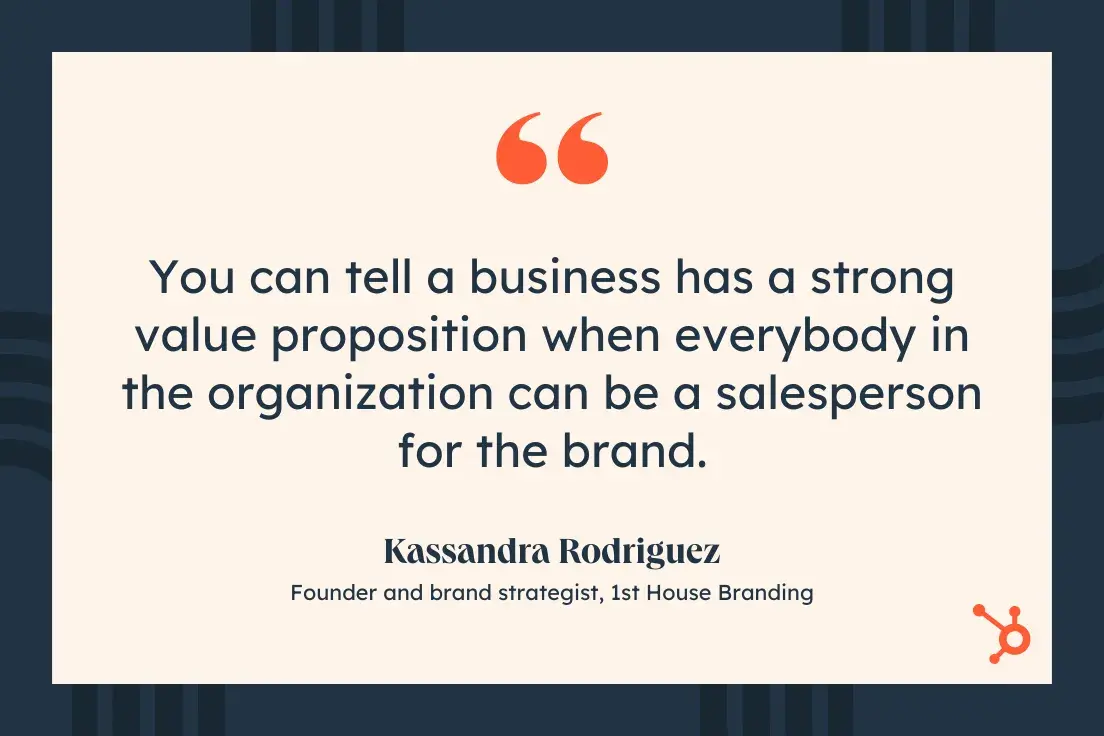 “

You can tell a business has a strong value proposition when everybody in the organization can be a salesperson for the brand.

Kassandra Rodriguez

Founder and brand strategist, 1st House Branding